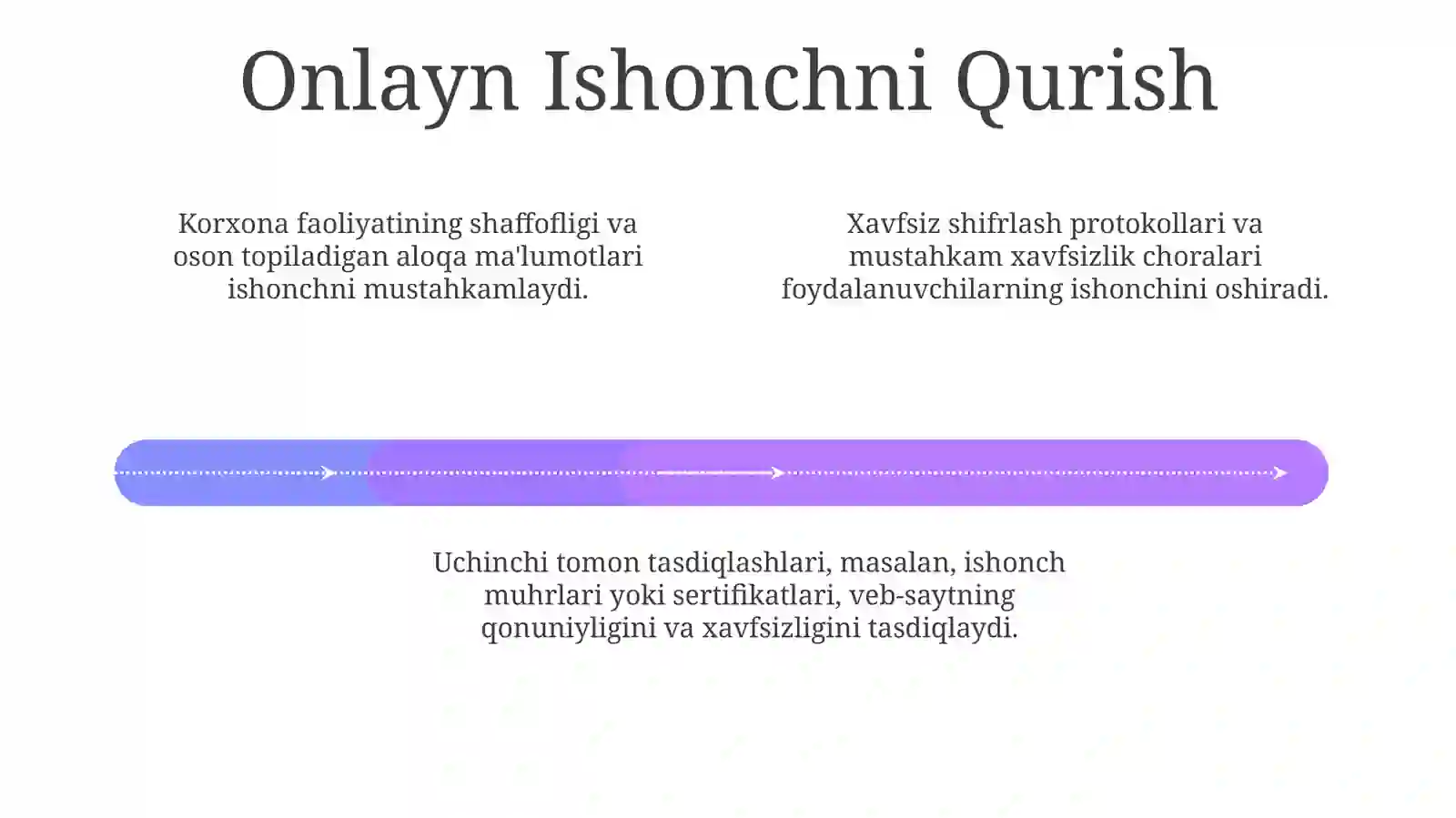 Onlayn Ishonchni Qurish

Korxona faoliyatining shaffofligi va oson topiladigan aloqa ma'lumotlari ishonchni mustahkamlaydi.

Xavfsiz shifrlash protokollari va mustahkam xavfsizlik choralari foydalanuvchilarning ishonchini oshiradi.

Uchinchi tomon tasdiqlashlari, masalan, ishonch muhrlari yoki sertifikatlari, veb-saytning qonuniyligini va xavfsizligini tasdiqlaydi.